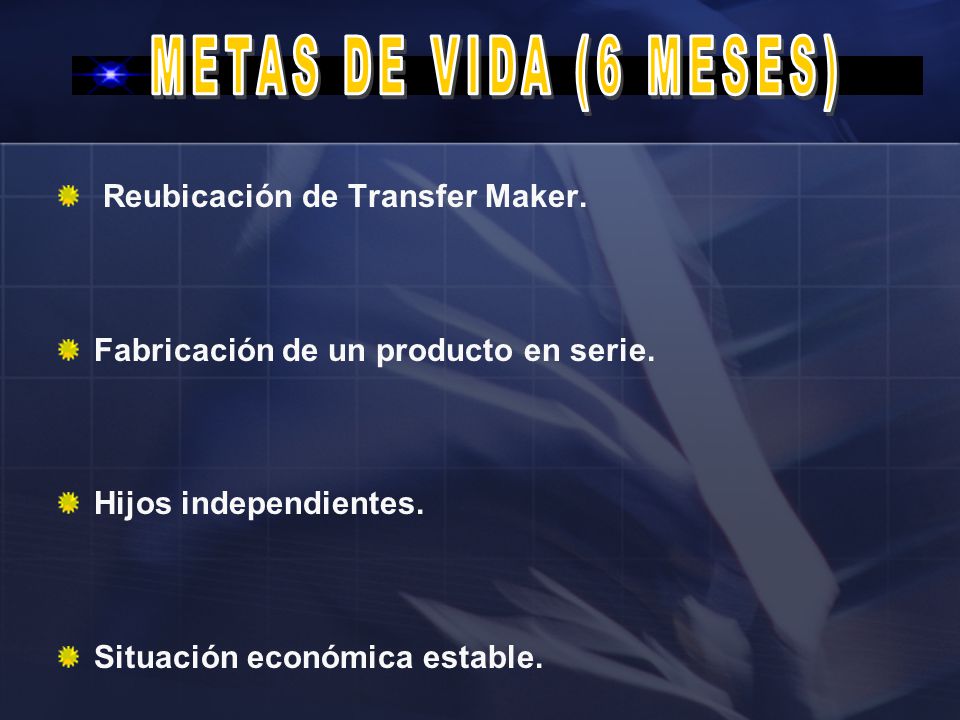 METAS DE VIDA (6 MESES)

Reubicación de Transfer Maker.

Fabricación de un producto en serie.

Hijos independientes.

Situación económica estable.